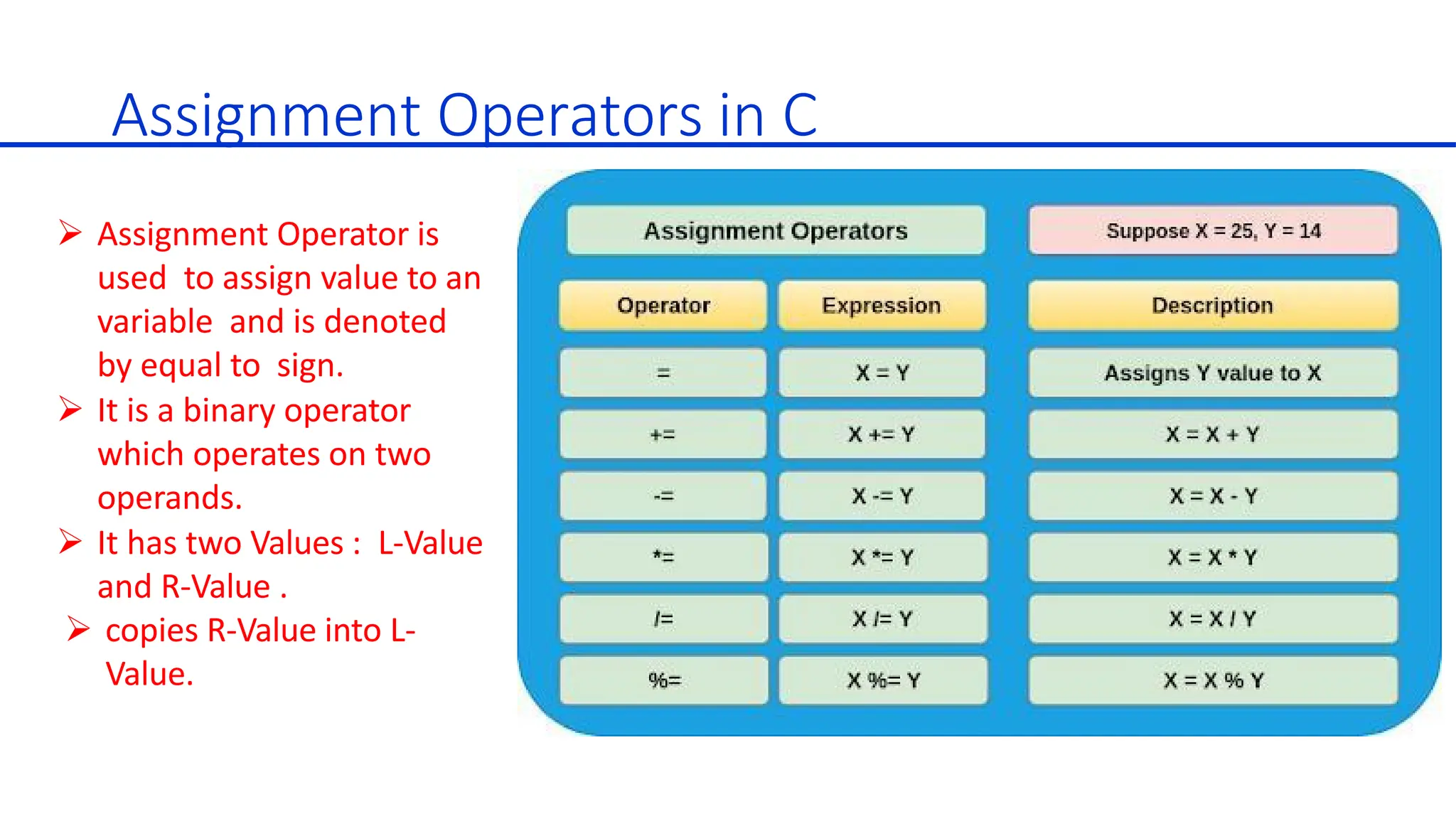 Assignment Operators in C

➢ Assignment Operator is used to assign value to an variable and is denoted by equal to sign.
➢ It is a binary operator which operates on two operands.
➢ It has two Values : L-Value and R-Value .
➢ copies R-Value into L-Value.

Assignment Operators

Suppose X = 25, Y = 14

| Operator | Expression | Description |
|---|---|---|
| = | X = Y | Assigns Y value to X |
| += | X += Y | X = X + Y |
| -= | X -= Y | X = X - Y |
| *= | X *= Y | X = X * Y |
| /= | X /= Y | X = X / Y |
| %= | X %= Y | X = X % Y |